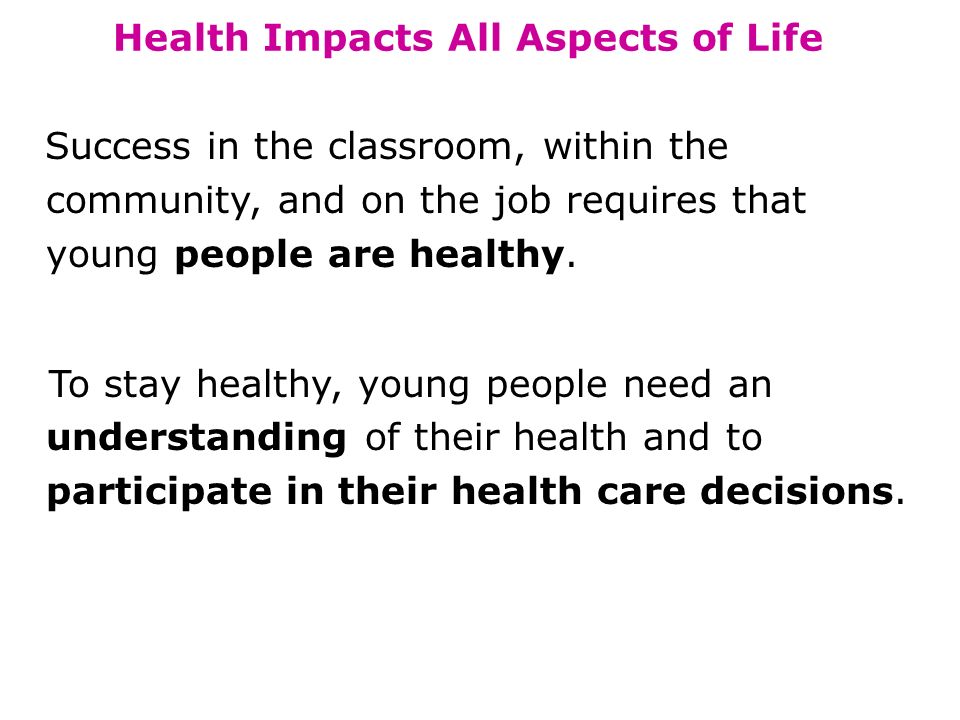 Health Impacts All Aspects of Life

Success in the classroom, within the community, and on the job requires that young people are healthy.

To stay healthy, young people need an understanding of their health and to participate in their health care decisions.